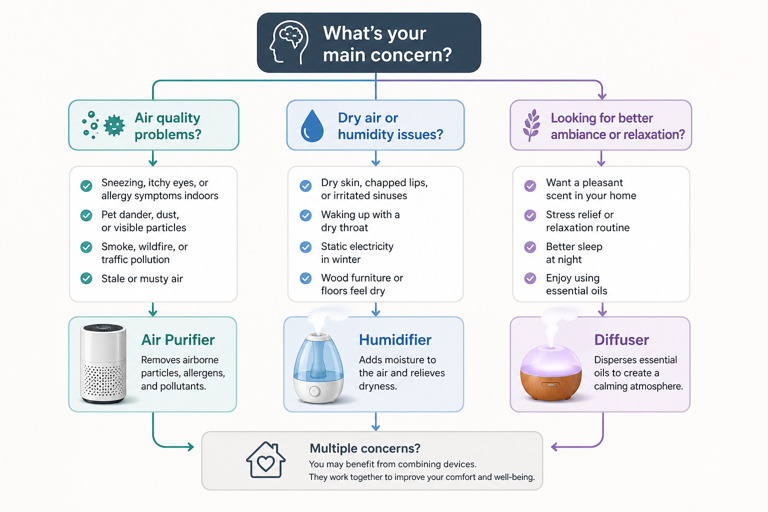 What's your main concern?

Air quality problems?

Sneezing, itchy eyes, or allergy symptoms indoors

Pet dander, dust, or visible particles

Smoke, wildfire, or traffic pollution

Stale or musty air

Air Purifier

Removes airborne particles, allergens, and pollutants.

Dry air or humidity issues?

Dry skin, chapped lips, or irritated sinuses

Waking up with a dry throat

Static electricity in winter

Wood furniture or floors feel dry

Humidifier

Adds moisture to the air and relieves dryness.

Looking for better ambiance or relaxation?

Want a pleasant scent in your home

Stress relief or relaxation routine

Better sleep at night

Enjoy using essential oils

Diffuser

Disperses essential oils to create a calming atmosphere.

Multiple concerns?

You may benefit from combining devices. They work together to improve your comfort and well-being.